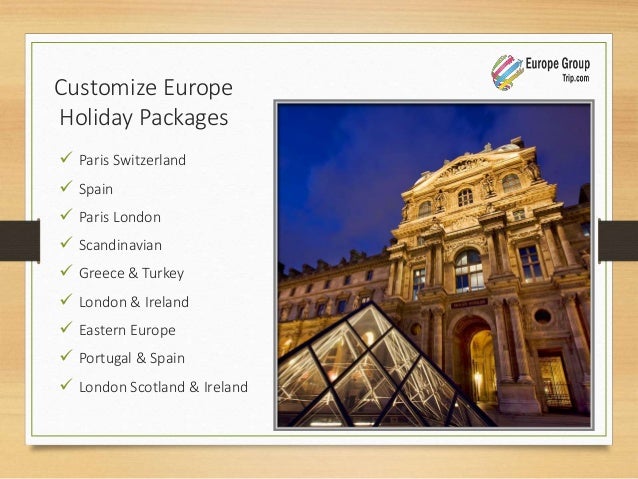 Europe Group
Trip.com

Customize Europe Holiday Packages

✓ Paris Switzerland
✓ Spain
✓ Paris London
✓ Scandinavian
✓ Greece & Turkey
✓ London & Ireland
✓ Eastern Europe
✓ Portugal & Spain
✓ London Scotland & Ireland